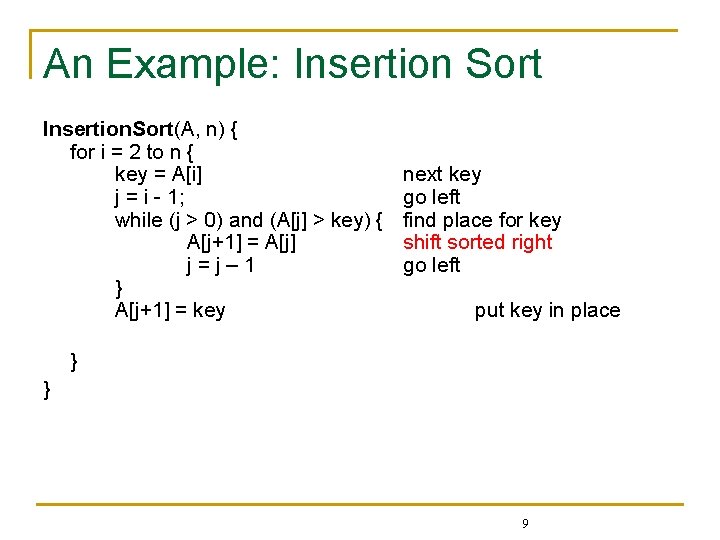 An Example: Insertion Sort

InsertionSort(A, n) {
for i = 2 to n {
key = A[i] next key
j = i - 1; go left
while (j > 0) and (A[j] > key) { find place for key
A[j+1] = A[j] shift sorted right
j = j – 1 go left
}
A[j+1] = key put key in place

}
}

9